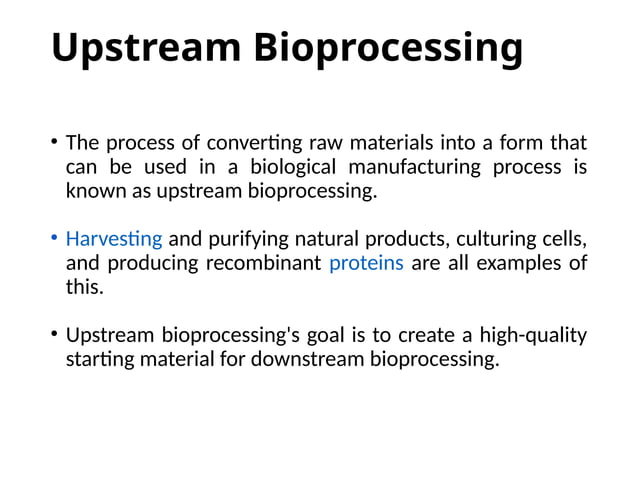 Upstream Bioprocessing

• The process of converting raw materials into a form that can be used in a biological manufacturing process is known as upstream bioprocessing.

• Harvesting and purifying natural products, culturing cells, and producing recombinant proteins are all examples of this.

• Upstream bioprocessing's goal is to create a high-quality starting material for downstream bioprocessing.